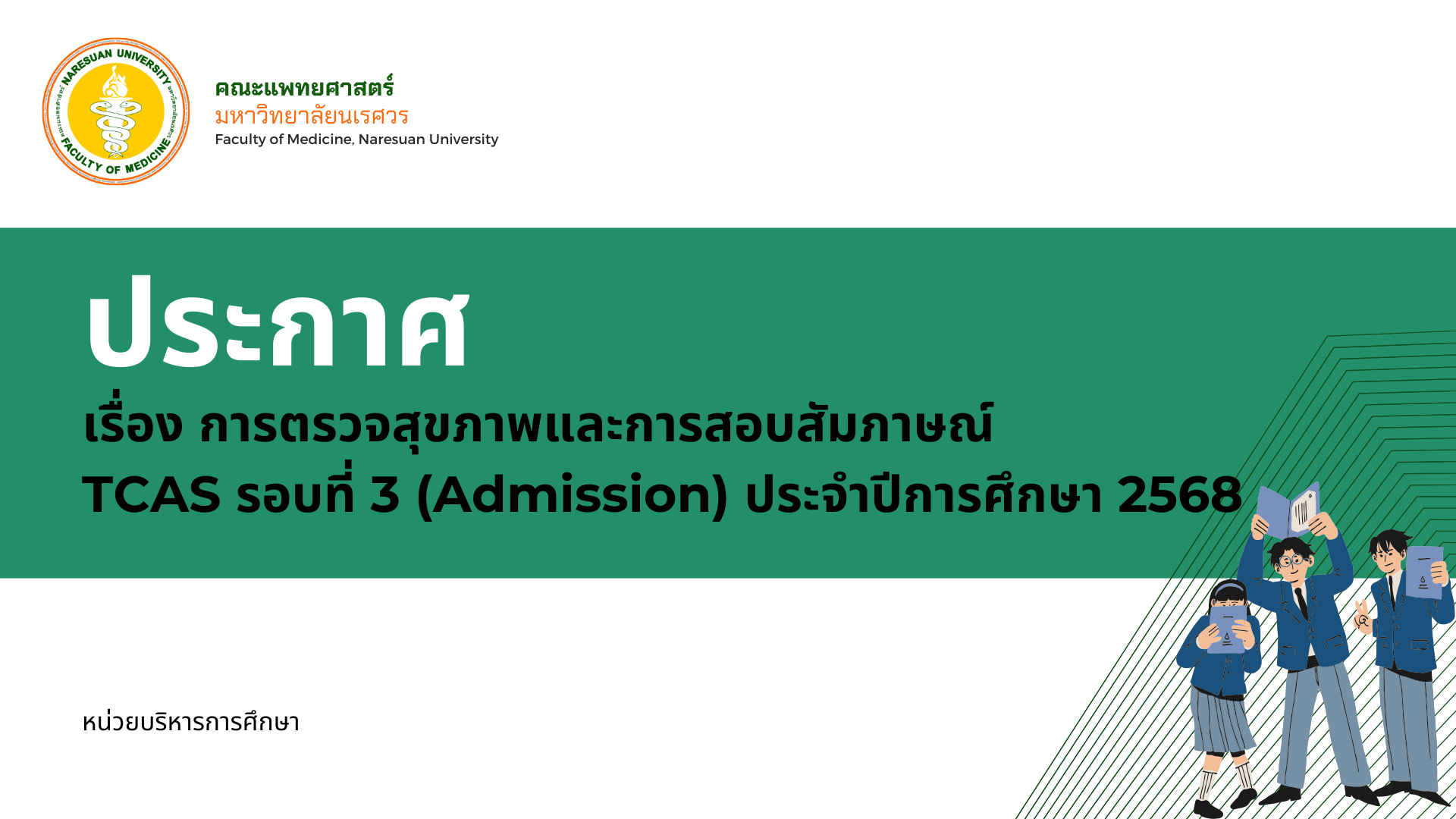 NARESUAN UNIVERSITY
FACULTY OF MEDICINE

คณะแพทยศาสตร์
มหาวิทยาลัยนเรศวร
Faculty of Medicine, Naresuan University

ประกาศ
เรื่อง การตรวจสุขภาพและการสอบสัมภาษณ์
TCAS รอบที่ 3 (Admission) ประจำปีการศึกษา 2568

หน่วยบริหารการศึกษา